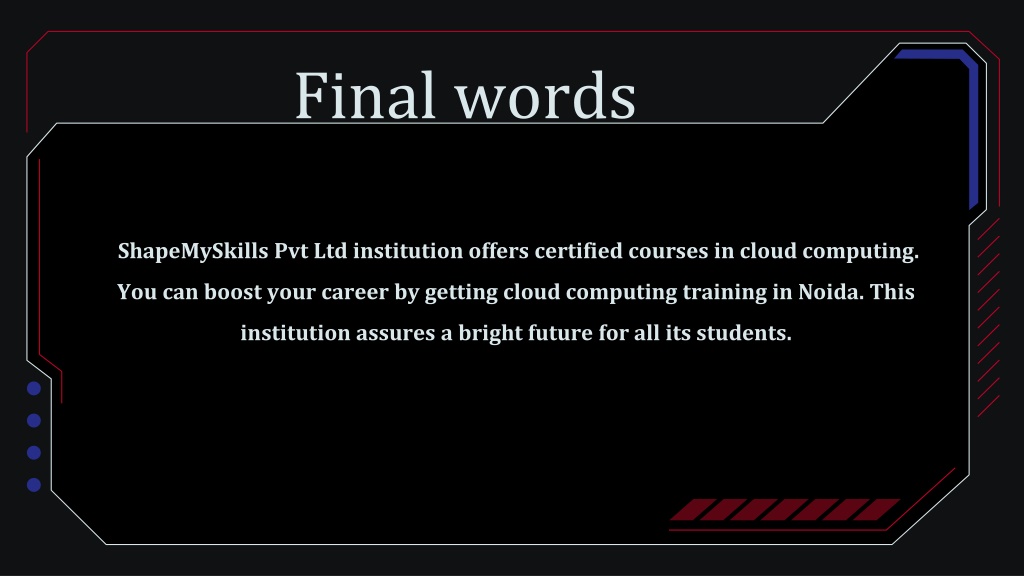 Final words

ShapeMySkills Pvt Ltd institution offers certified courses in cloud computing. You can boost your career by getting cloud computing training in Noida. This institution assures a bright future for all its students.